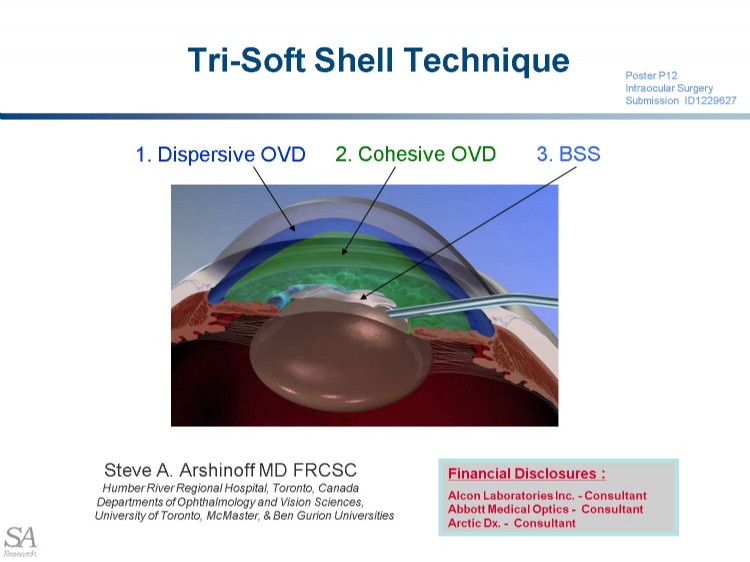 Tri-Soft Shell Technique

Poster P12
Intraocular Surgery
Submission ID1229627

1. Dispersive OVD 2. Cohesive OVD 3. BSS

Steve A. Arshinoff MD FRCSC
Humber River Regional Hospital, Toronto, Canada
Departments of Ophthalmology and Vision Sciences,
University of Toronto, McMaster, & Ben Gurion Universities

Financial Disclosures :
Alcon Laboratories Inc. - Consultant
Abbott Medical Optics - Consultant
Arctic Dx. - Consultant

SA
Research